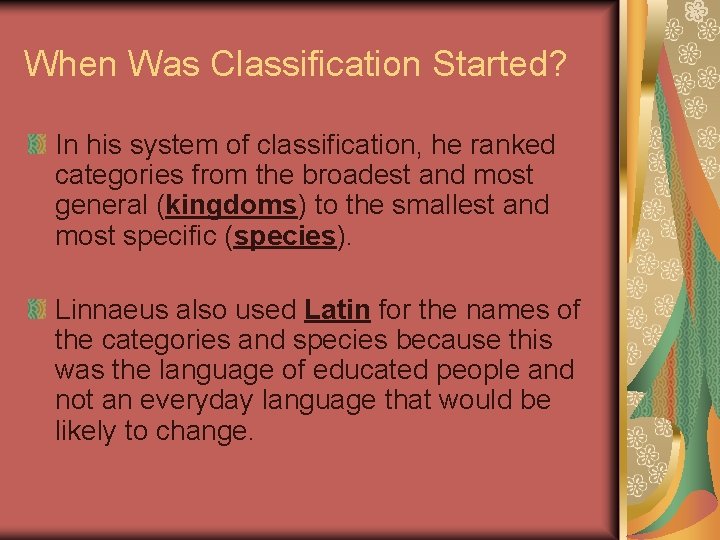 When Was Classification Started?

In his system of classification, he ranked categories from the broadest and most general (kingdoms) to the smallest and most specific (species).

Linnaeus also used Latin for the names of the categories and species because this was the language of educated people and not an everyday language that would be likely to change.